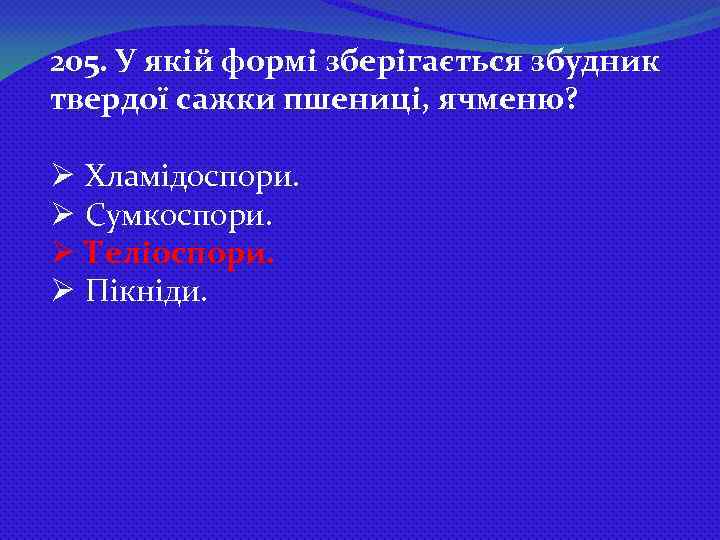 205. У якій формі зберігається збудник твердої сажки пшениці, ячменю?

➢ Хламідоспори.
➢ Сумкоспори.
➢ Теліоспори.
➢ Пікніди.